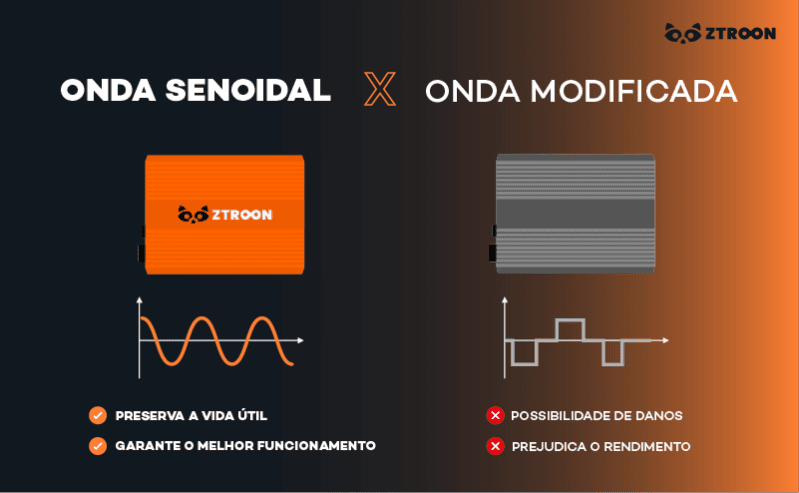 ZTROON

ONDA SENOIDAL X ONDA MODIFICADA

ZTROON

PRESERVA A VIDA ÚTIL

GARANTE O MELHOR FUNCIONAMENTO

POSSIBILIDADE DE DANOS

PREJUDICA O RENDIMENTO